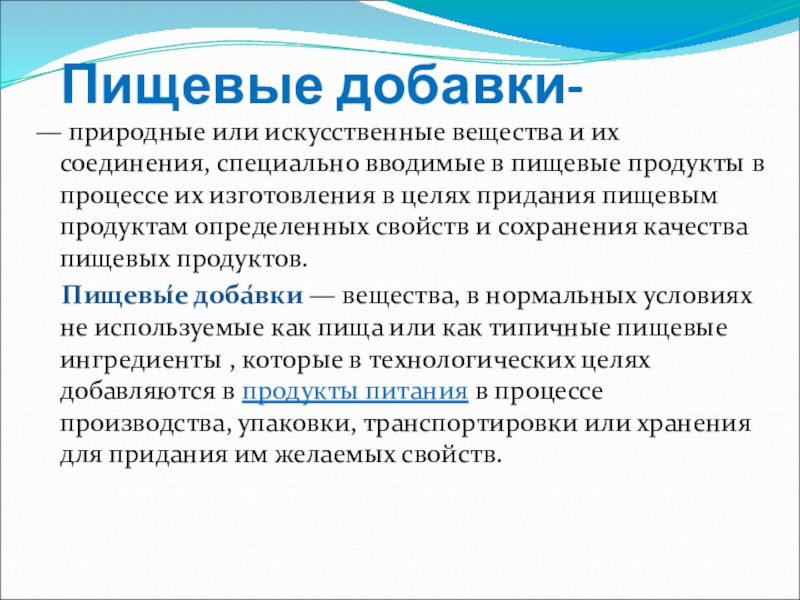 Пищевые добавки-

— природные или искусственные вещества и их соединения, специально вводимые в пищевые продукты в процессе их изготовления в целях придания пищевым продуктам определенных свойств и сохранения качества пищевых продуктов.

Пищевы́е доба́вки — вещества, в нормальных условиях не используемые как пища или как типичные пищевые ингредиенты , которые в технологических целях добавляются в продукты питания в процессе производства, упаковки, транспортировки или хранения для придания им желаемых свойств.